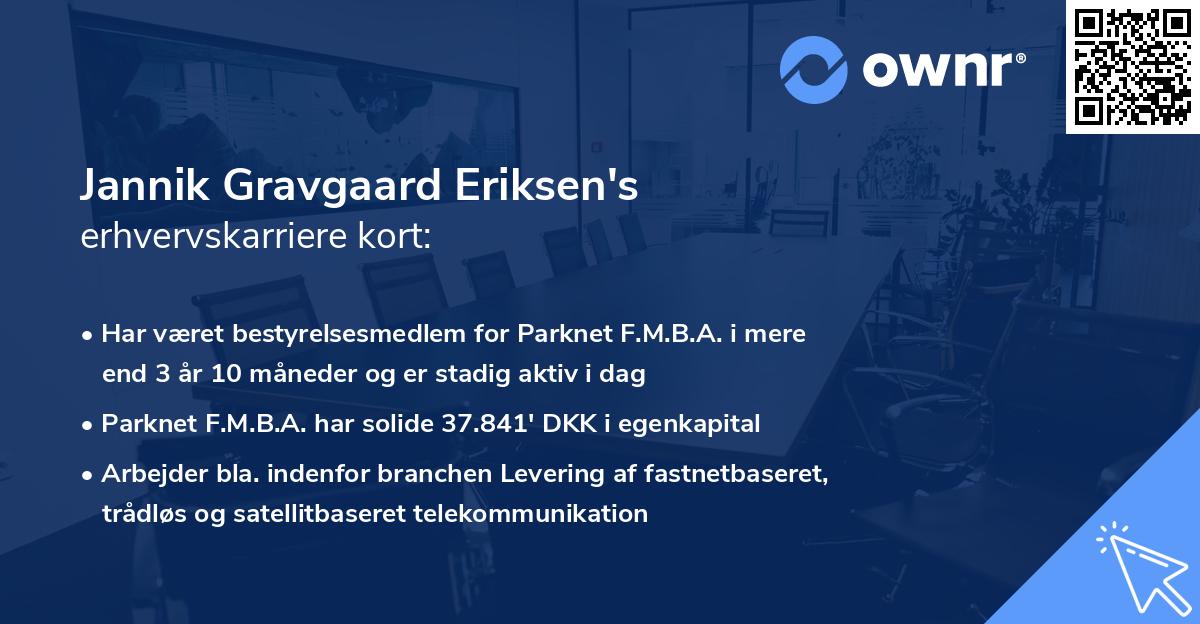 ownr®

Jannik Gravgaard Eriksen's
erhvervskarriere kort:

• Har været bestyrelsesmedlem for Parknet F.M.B.A. i mere end 3 år 10 måneder og er stadig aktiv i dag

• Parknet F.M.B.A. har solide 37.841' DKK i egenkapital

• Arbejder bla. indenfor branchen Levering af fastnetbaseret, trådløs og satellitbaseret telekommunikation